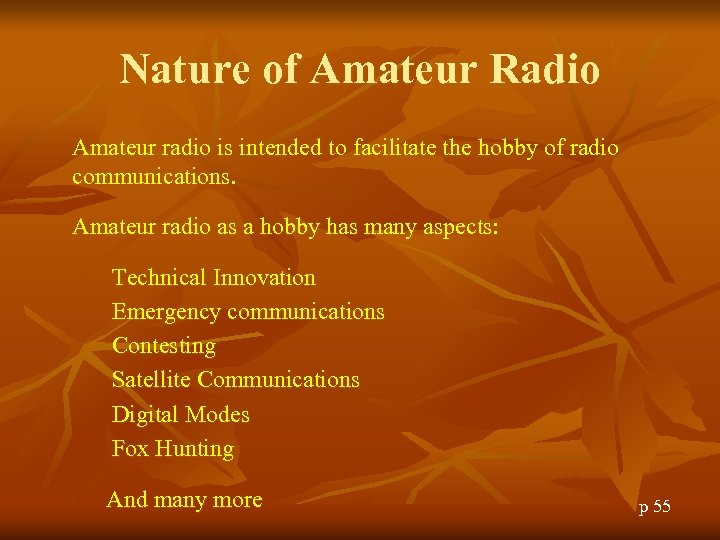 Nature of Amateur Radio

Amateur radio is intended to facilitate the hobby of radio communications.

Amateur radio as a hobby has many aspects:

Technical Innovation
Emergency communications
Contesting
Satellite Communications
Digital Modes
Fox Hunting

And many more

p 55